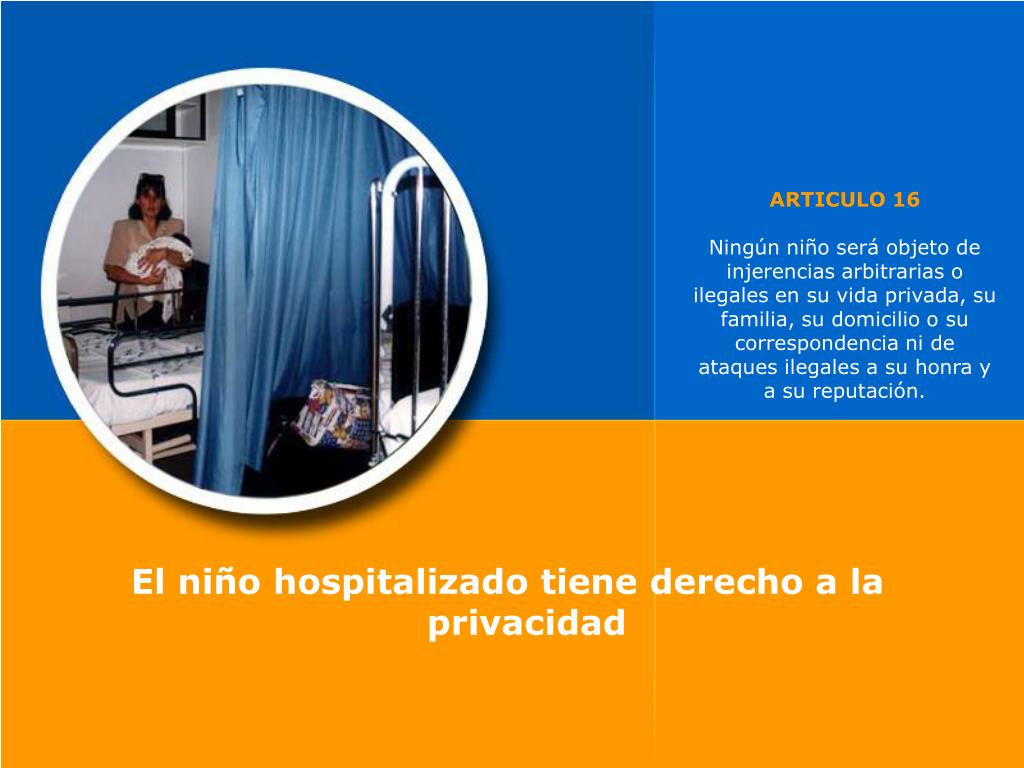 ARTICULO 16

Ningún niño será objeto de injerencias arbitrarias o ilegales en su vida privada, su familia, su domicilio o su correspondencia ni de ataques ilegales a su honra y a su reputación.

El niño hospitalizado tiene derecho a la privacidad